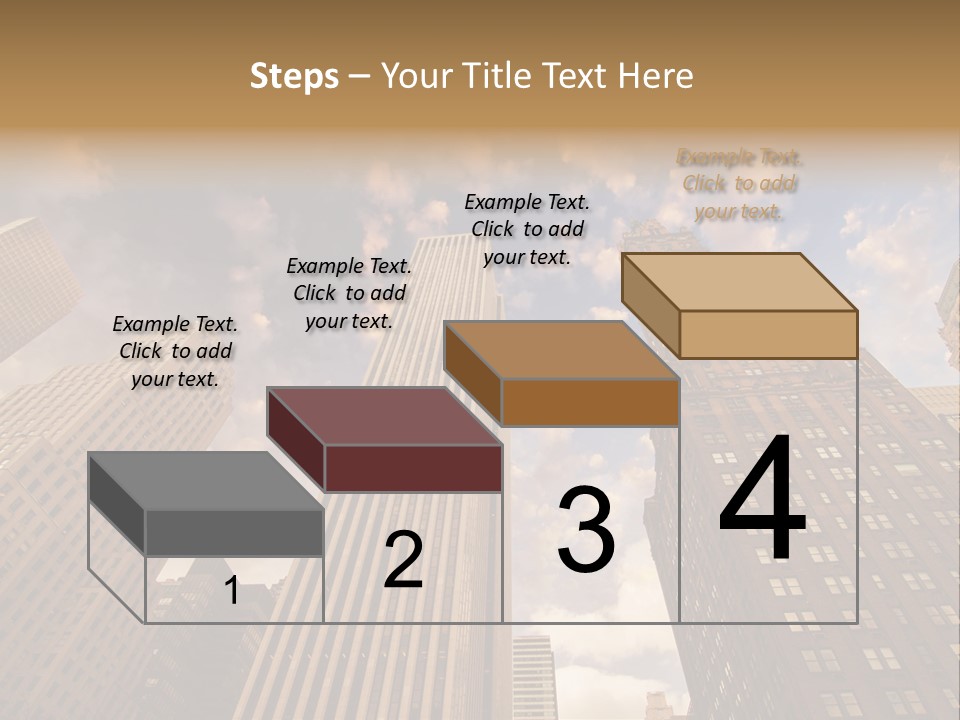 Steps – Your Title Text Here

Example Text. Click to add your text.

Example Text. Click to add your text.

Example Text. Click to add your text.

Example Text. Click to add your text.

1

2

3

4